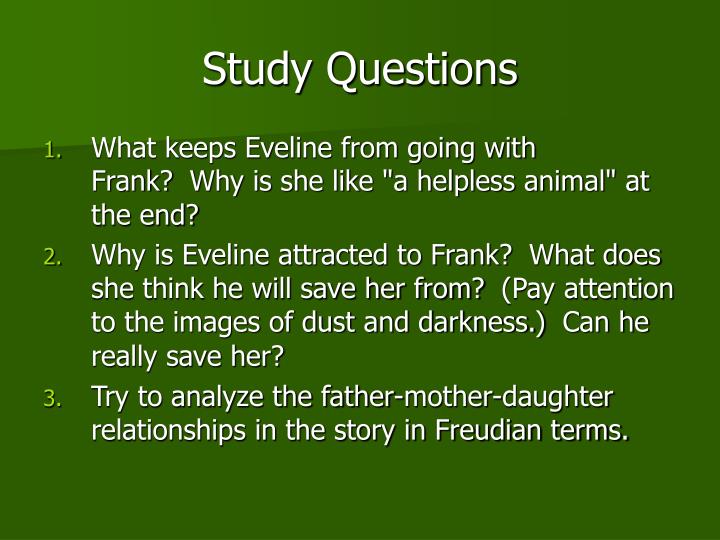 Study Questions

1. What keeps Eveline from going with Frank? Why is she like "a helpless animal" at the end?
2. Why is Eveline attracted to Frank? What does she think he will save her from? (Pay attention to the images of dust and darkness.) Can he really save her?
3. Try to analyze the father-mother-daughter relationships in the story in Freudian terms.